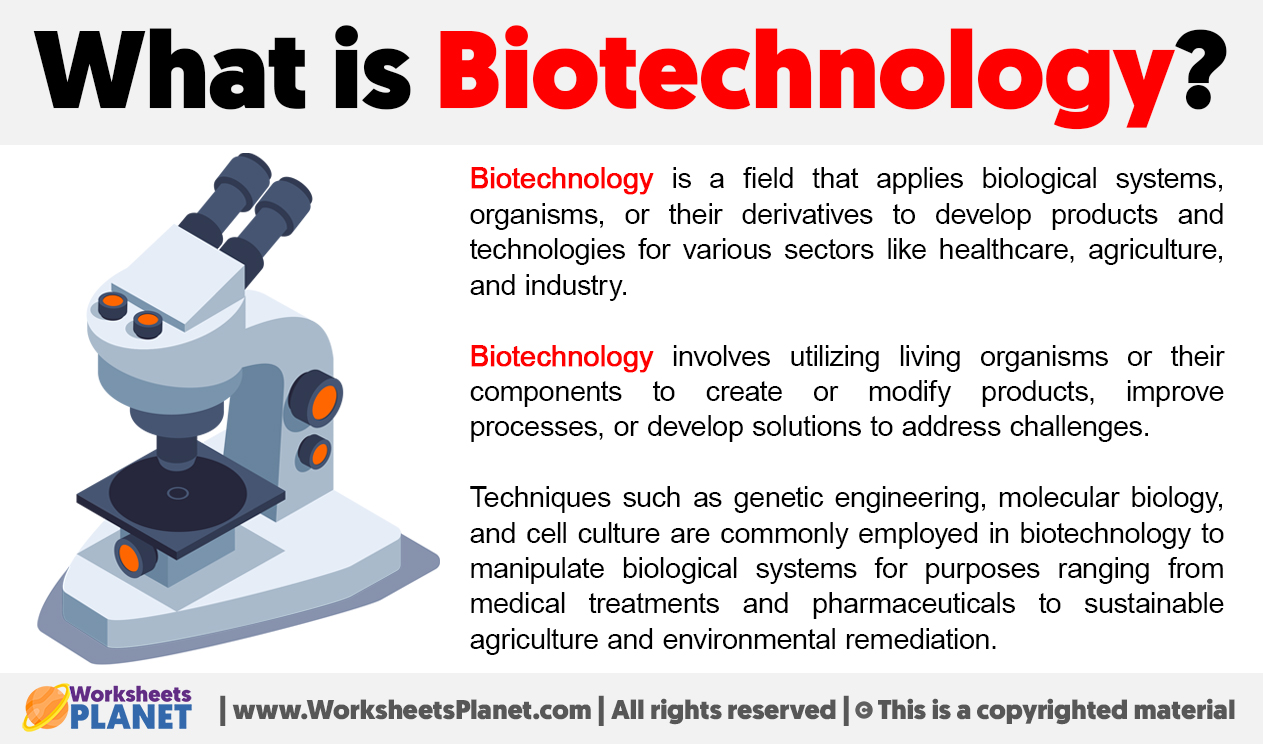 What is Biotechnology?

Biotechnology is a field that applies biological systems, organisms, or their derivatives to develop products and technologies for various sectors like healthcare, agriculture, and industry.

Biotechnology involves utilizing living organisms or their components to create or modify products, improve processes, or develop solutions to address challenges.

Techniques such as genetic engineering, molecular biology, and cell culture are commonly employed in biotechnology to manipulate biological systems for purposes ranging from medical treatments and pharmaceuticals to sustainable agriculture and environmental remediation.

Worksheets PLANET | www.WorksheetsPlanet.com | All rights reserved | © This is a copyrighted material